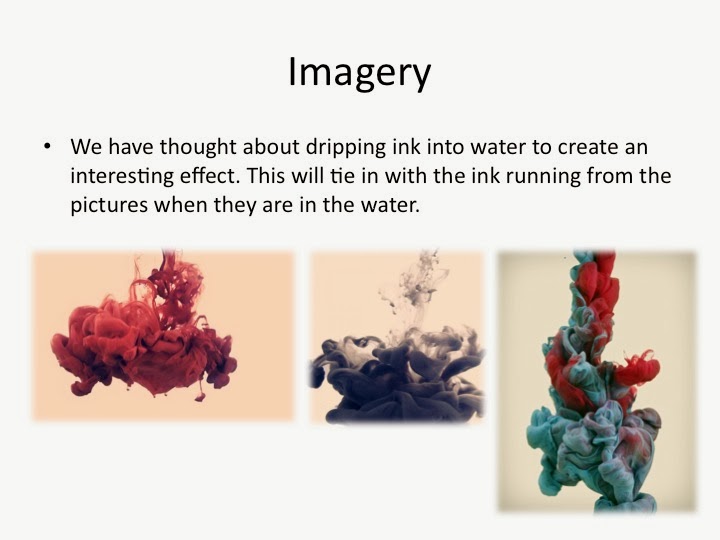 Imagery

• We have thought about dripping ink into water to create an interesting effect. This will tie in with the ink running from the pictures when they are in the water.